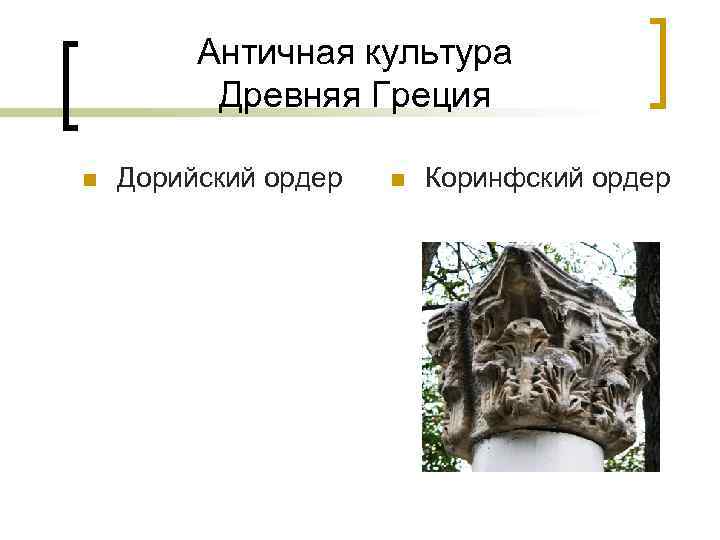 Античная культура
Древняя Греция

Дорийский ордер

Коринфский ордер